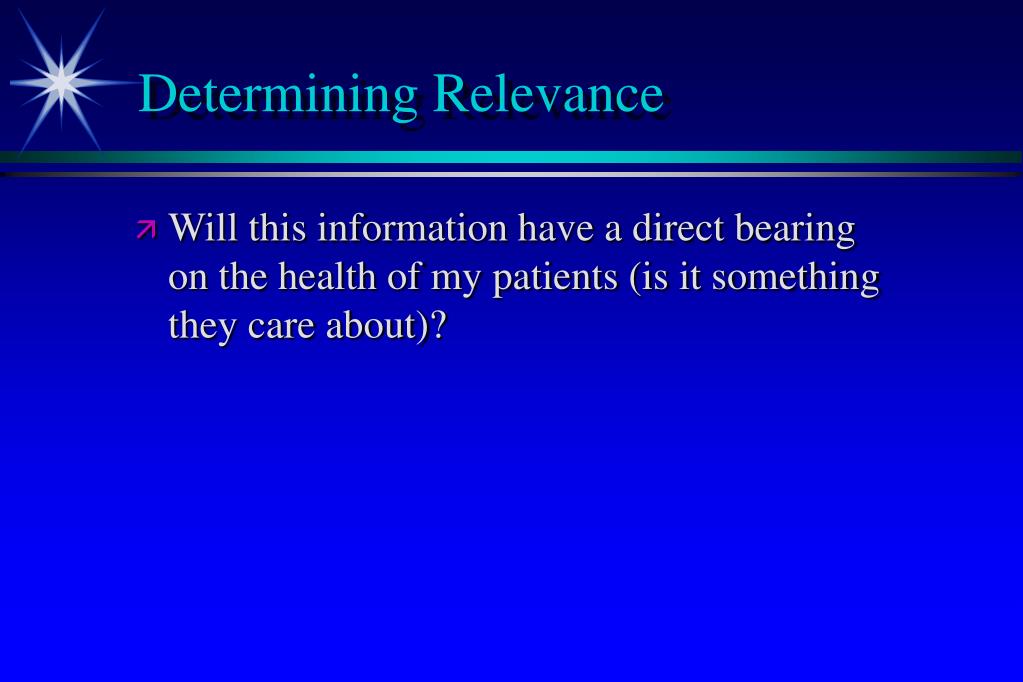 Determining Relevance

Will this information have a direct bearing on the health of my patients (is it something they care about)?